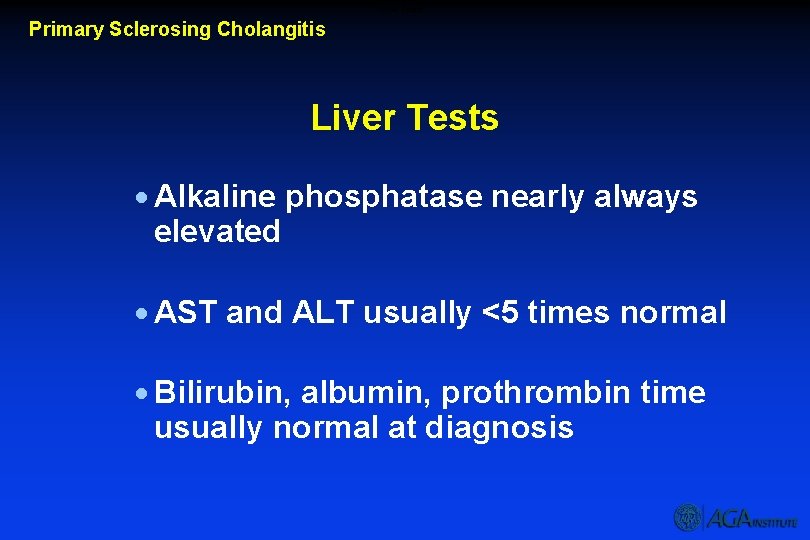 Primary Sclerosing Cholangitis

Liver Tests

• Alkaline phosphatase nearly always elevated

• AST and ALT usually <5 times normal

• Bilirubin, albumin, prothrombin time usually normal at diagnosis

AGA INSTITUTE